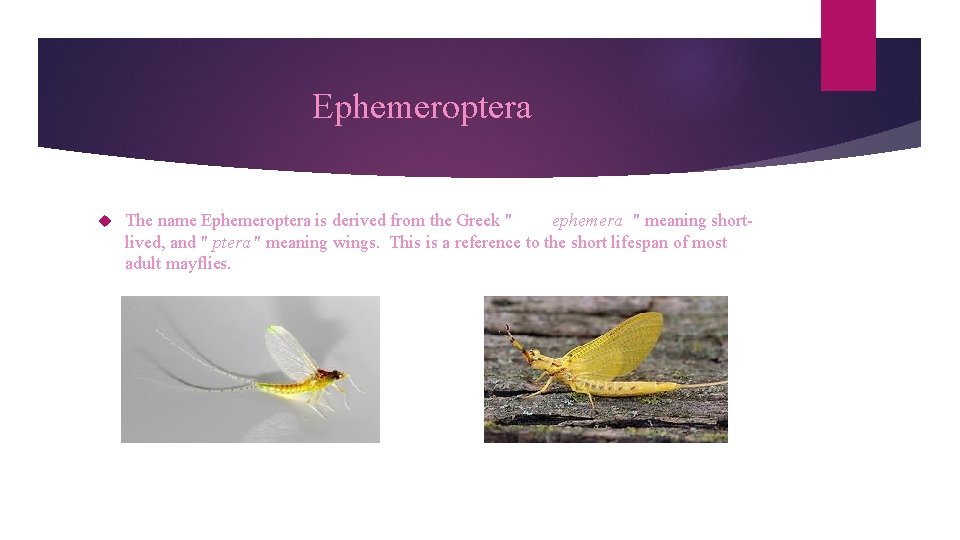 Ephemeroptera

The name Ephemeroptera is derived from the Greek " ephemera " meaning short-lived, and " ptera " meaning wings. This is a reference to the short lifespan of most adult mayflies.